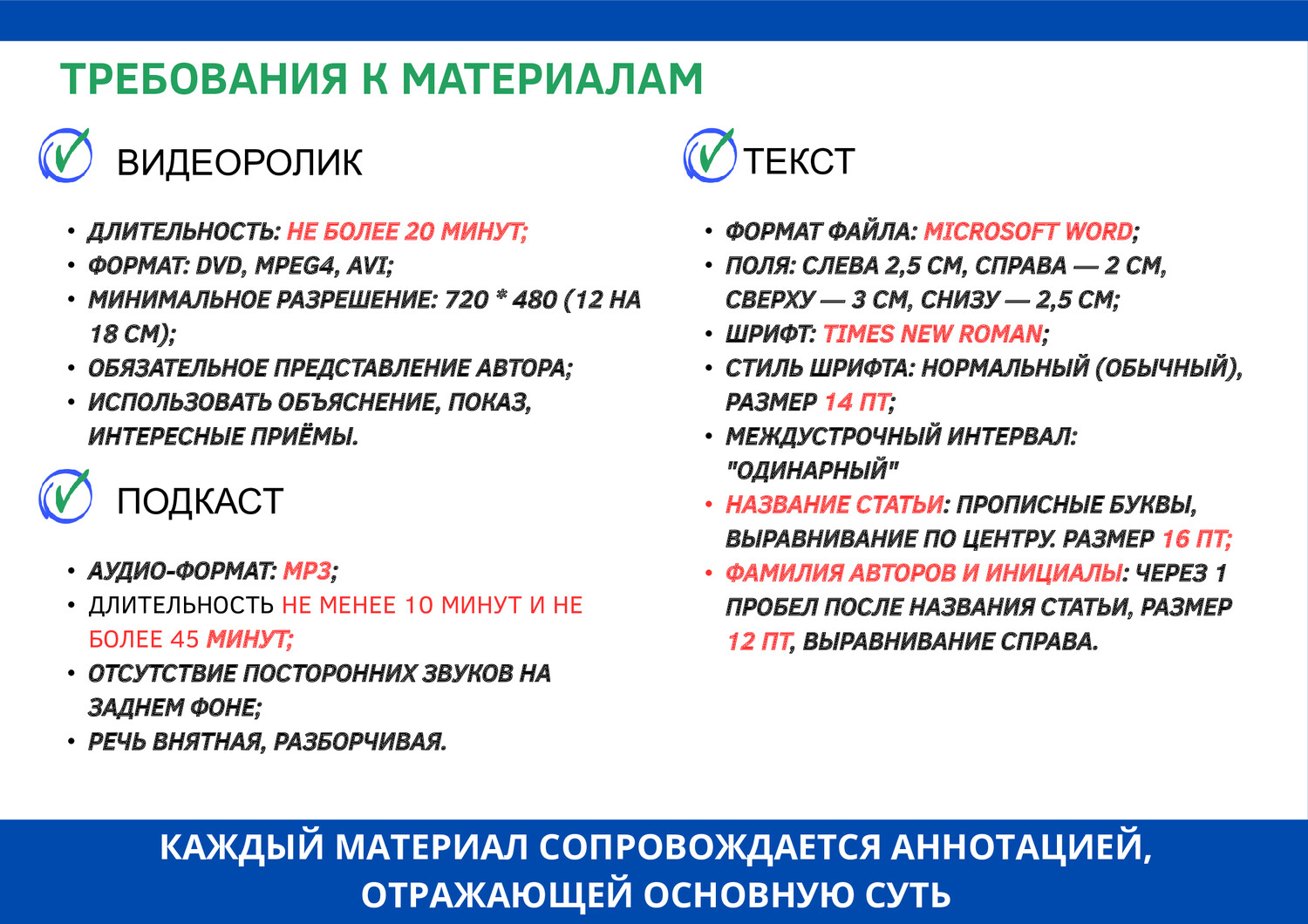 ТРЕБОВАНИЯ К МАТЕРИАЛАМ

ВИДЕОРОЛИК

• ДЛИТЕЛЬНОСТЬ: НЕ БОЛЕЕ 20 МИНУТ;
• ФОРМАТ: DVD, MPEG4, AVI;
• МИНИМАЛЬНОЕ РАЗРЕШЕНИЕ: 720 * 480 (12 НА 18 СМ);
• ОБЯЗАТЕЛЬНОЕ ПРЕДСТАВЛЕНИЕ АВТОРА;
• ИСПОЛЬЗОВАТЬ ОБЪЯСНЕНИЕ, ПОКАЗ, ИНТЕРЕСНЫЕ ПРИЁМЫ.

ПОДКАСТ

• АУДИО-ФОРМАТ: MP3;
• ДЛИТЕЛЬНОСТЬ НЕ МЕНЕЕ 10 МИНУТ И НЕ БОЛЕЕ 45 МИНУТ;
• ОТСУТСТВИЕ ПОСТОРОННИХ ЗВУКОВ НА ЗАДНЕМ ФОНЕ;
• РЕЧЬ ВНЯТНАЯ, РАЗБОРЧИВАЯ.

ТЕКСТ

• ФОРМАТ ФАЙЛА: MICROSOFT WORD;
• ПОЛЯ: СЛЕВА 2,5 СМ, СПРАВА — 2 СМ, СВЕРХУ — 3 СМ, СНИЗУ — 2,5 СМ;
• ШРИФТ: TIMES NEW ROMAN;
• СТИЛЬ ШРИФТА: НОРМАЛЬНЫЙ (ОБЫЧНЫЙ), РАЗМЕР 14 ПТ;
• МЕЖДУСТРОЧНЫЙ ИНТЕРВАЛ: "ОДИНАРНЫЙ"
• НАЗВАНИЕ СТАТЬИ: ПРОПИСНЫЕ БУКВЫ, ВЫРАВНИВАНИЕ ПО ЦЕНТРУ. РАЗМЕР 16 ПТ;
• ФАМИЛИЯ АВТОРОВ И ИНИЦИАЛЫ: ЧЕРЕЗ 1 ПРОБЕЛ ПОСЛЕ НАЗВАНИЯ СТАТЬИ, РАЗМЕР 12 ПТ, ВЫРАВНИВАНИЕ СПРАВА.

КАЖДЫЙ МАТЕРИАЛ СОПРОВОЖДАЕТСЯ АННОТАЦИЕЙ, ОТРАЖАЮЩЕЙ ОСНОВНУЮ СУТЬ